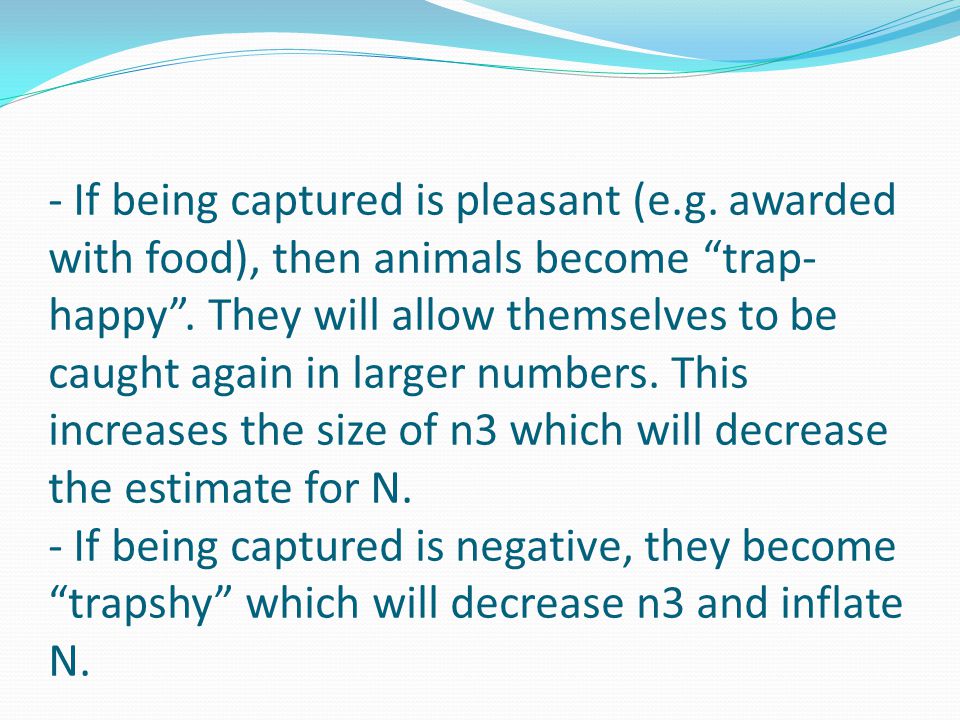 - If being captured is pleasant (e.g. awarded with food), then animals become “trap-happy”. They will allow themselves to be caught again in larger numbers. This increases the size of n3 which will decrease the estimate for N.
- If being captured is negative, they become “trapshy” which will decrease n3 and inflate N.